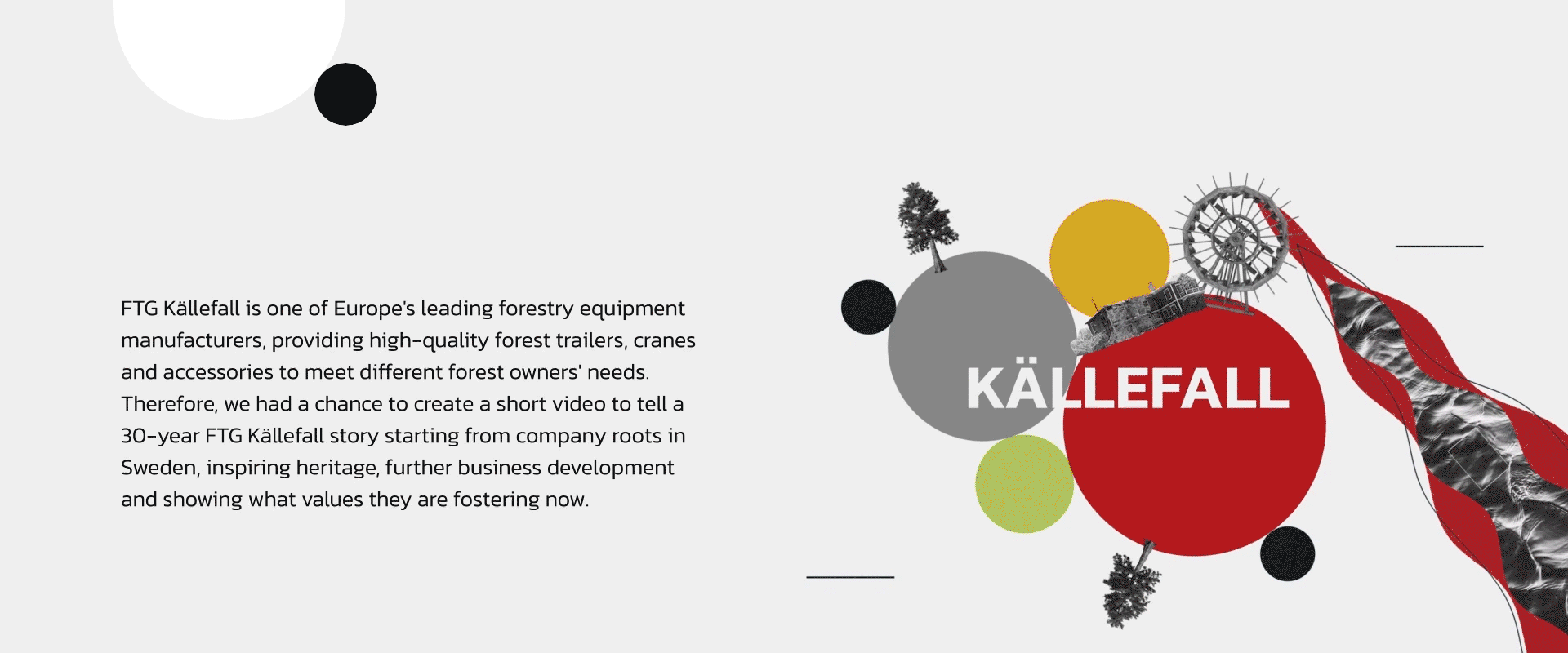 FTG Källefall is one of Europe's leading forestry equipment manufacturers, providing high-quality forest trailers, cranes and accessories to meet different forest owners' needs. Therefore, we had a chance to create a short video to tell a 30-year FTG Källefall story starting from company roots in Sweden, inspiring heritage, further business development and showing what values they are fostering now.

KÄLLEFALL